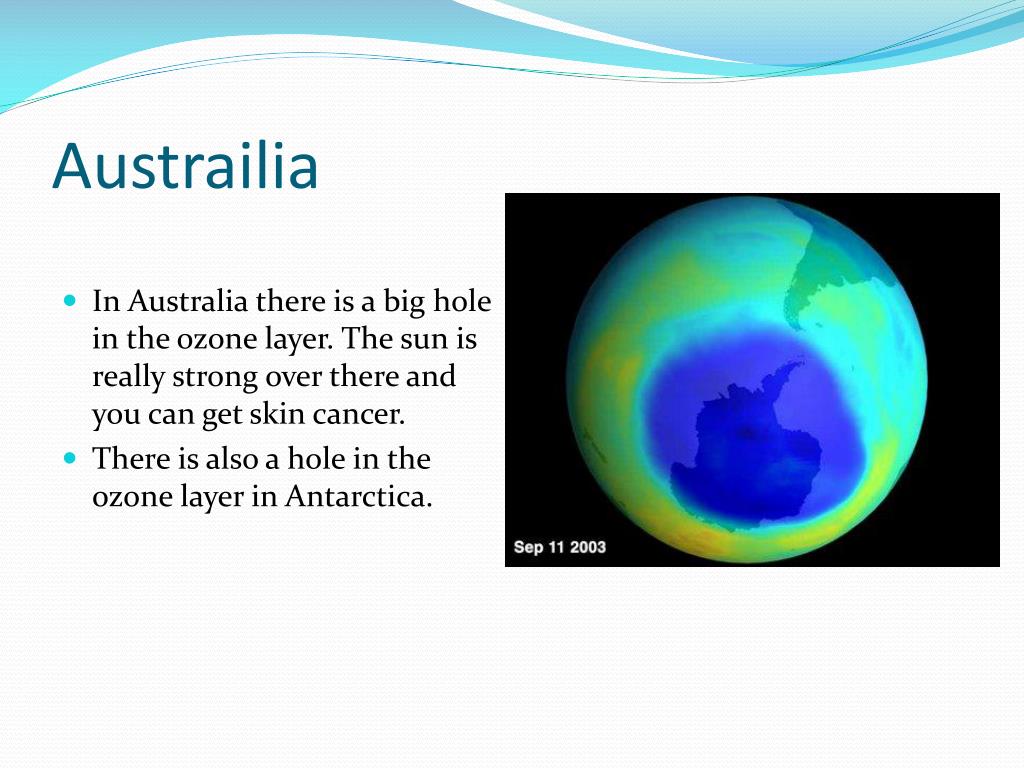 Austrailia

- In Australia there is a big hole in the ozone layer. The sun is really strong over there and you can get skin cancer.
- There is also a hole in the ozone layer in Antarctica.

Sep 11 2003